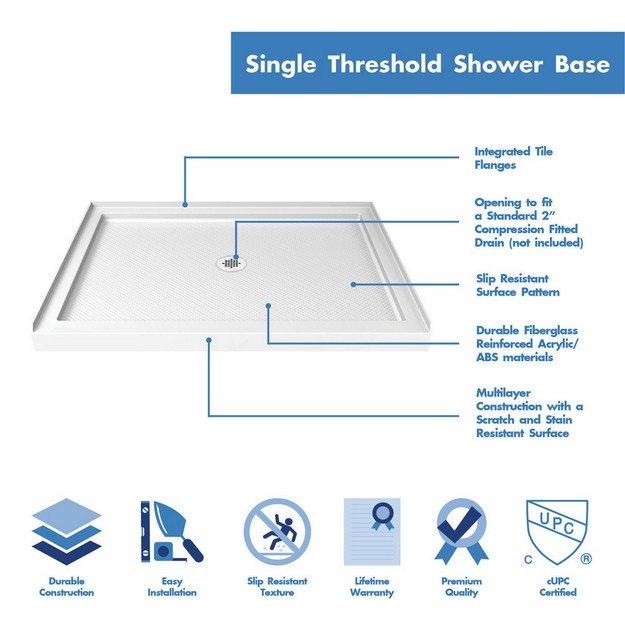 Single Threshold Shower Base

Integrated Tile Flanges

Opening to fit a Standard 2" Compression Fitted Drain (not included)

Slip Resistant Surface Pattern

Durable Fiberglass Reinforced Acrylic/ ABS materials

Multilayer Construction with a Scratch and Stain Resistant Surface

Durable Construction

Easy Installation

Slip Resistant Texture

Lifetime Warranty

Premium Quality

UPC
C ®
cUPC Certified